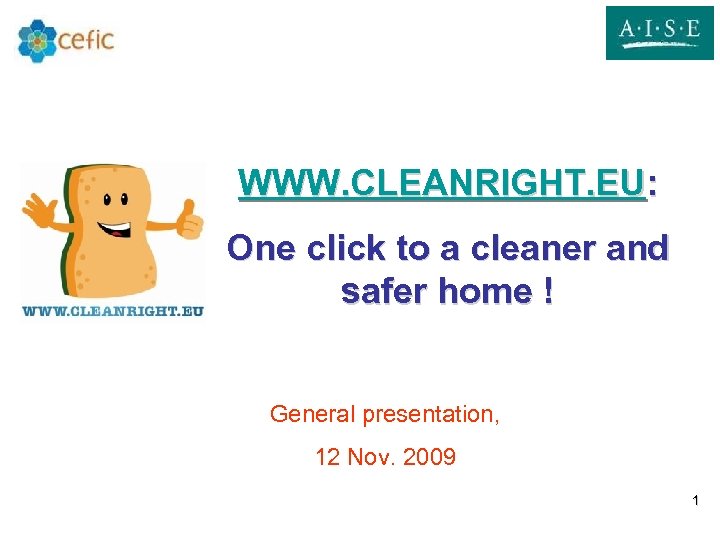 cefic

A·I·S·E

WWW.CLEANRIGHT.EU

WWW.CLEANRIGHT.EU:

One click to a cleaner and safer home !

General presentation,

12 Nov. 2009

1